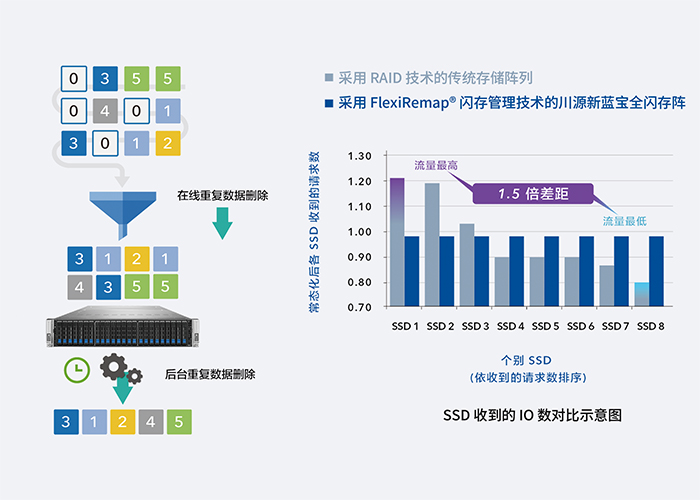 0 3 5 5
0 4 0 1
3 0 1 2

在线重复数据删除

3 1 2 1
4 3 5 5

后台重复数据删除

3 1 2 4 5

采用 RAID 技术的传统存储阵列
采用 FlexiRemap® 闪存管理技术的川源新蓝宝全闪存阵

常态化后各 SSD 收到的请求数

1.30
1.20
1.10
1.00
0.90
0.80
0.70

流量最高
1.5 倍差距
流量最低

SSD 1 SSD 2 SSD 3 SSD 4 SSD 5 SSD 6 SSD 7 SSD 8

个别 SSD
(依收到的请求数排序)

SSD 收到的 IO 数对比示意图